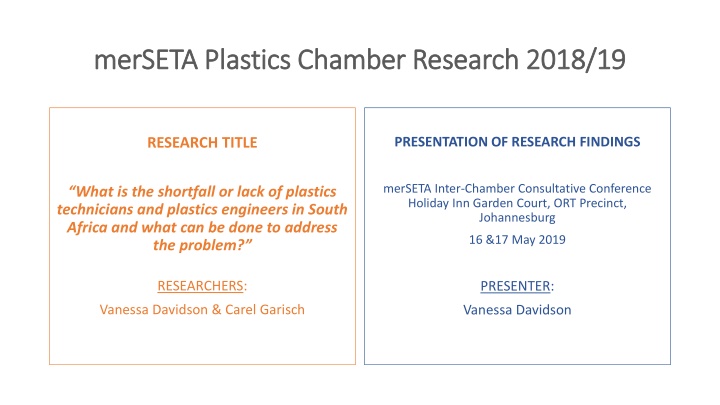 merSETA Plastics Chamber Research 2018/19

RESEARCH TITLE

"What is the shortfall or lack of plastics technicians and plastics engineers in South Africa and what can be done to address the problem?"

RESEARCHERS:

Vanessa Davidson & Carel Garisch

PRESENTATION OF RESEARCH FINDINGS

merSETA Inter-Chamber Consultative Conference Holiday Inn Garden Court, ORT Precinct, Johannesburg

16 &17 May 2019

PRESENTER:

Vanessa Davidson